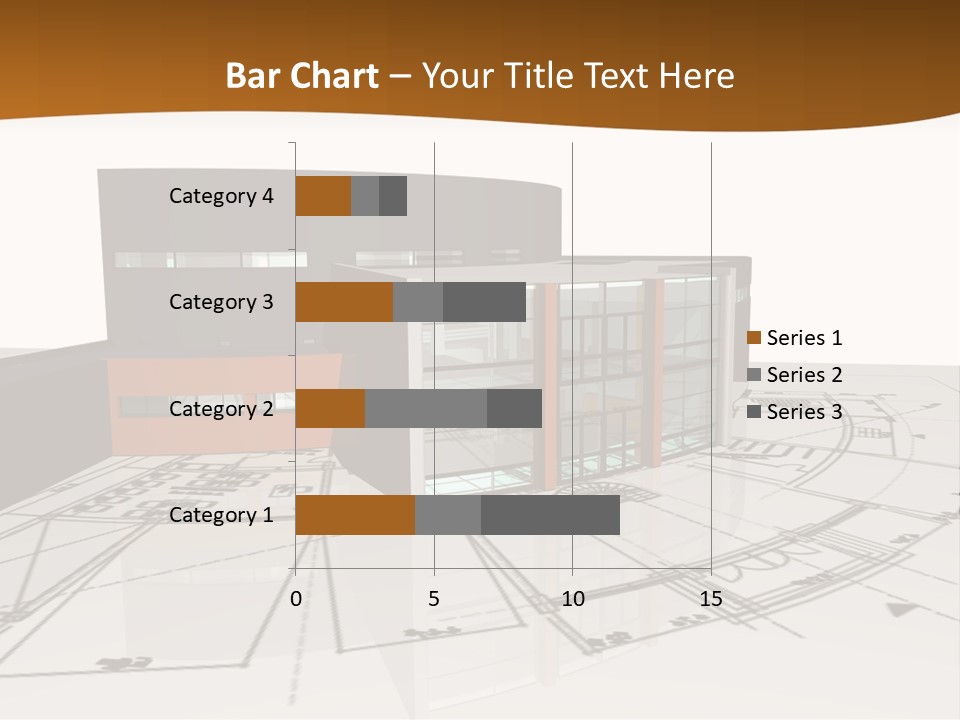 Bar Chart – Your Title Text Here

Category 4
Category 3
Category 2
Category 1

0
5
10
15

Series 1
Series 2
Series 3